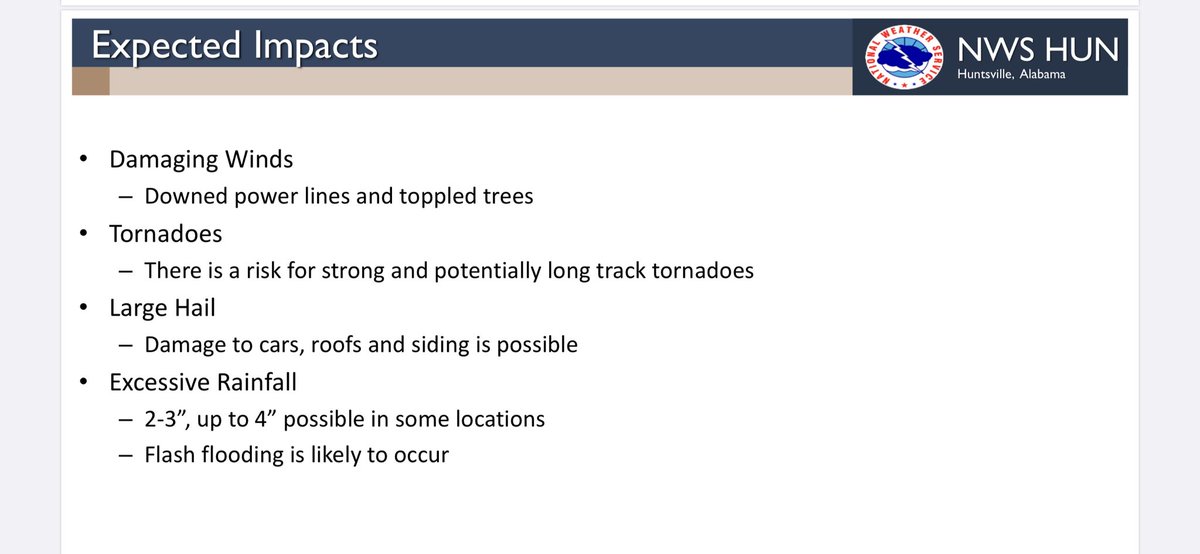 Expected Impacts

NATIONAL WEATHER SERVICE

NWS HUN
Huntsville, Alabama

• Damaging Winds
– Downed power lines and toppled trees
• Tornadoes
– There is a risk for strong and potentially long track tornadoes
• Large Hail
– Damage to cars, roofs and siding is possible
• Excessive Rainfall
– 2-3”, up to 4” possible in some locations
– Flash flooding is likely to occur